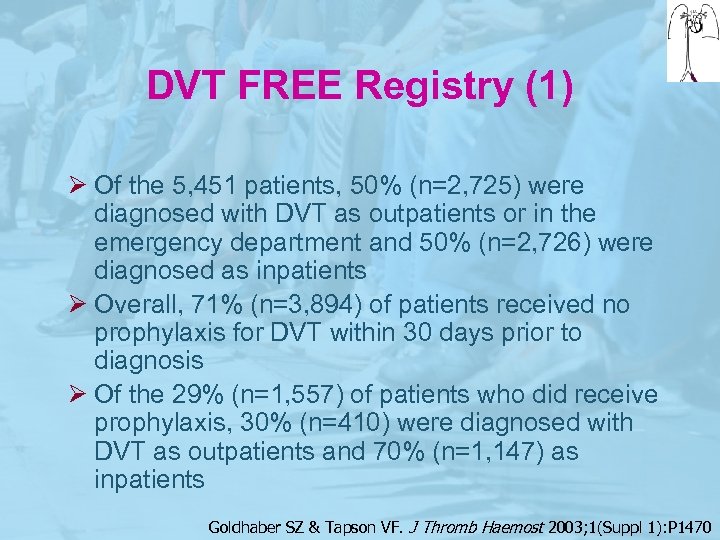 DVT FREE Registry (1)

➢ Of the 5,451 patients, 50% (n=2,725) were diagnosed with DVT as outpatients or in the emergency department and 50% (n=2,726) were diagnosed as inpatients

➢ Overall, 71% (n=3,894) of patients received no prophylaxis for DVT within 30 days prior to diagnosis

➢ Of the 29% (n=1,557) of patients who did receive prophylaxis, 30% (n=410) were diagnosed with DVT as outpatients and 70% (n=1,147) as inpatients

Goldhaber SZ & Tapson VF. J Thromb Haemost 2003;1(Suppl 1):P1470